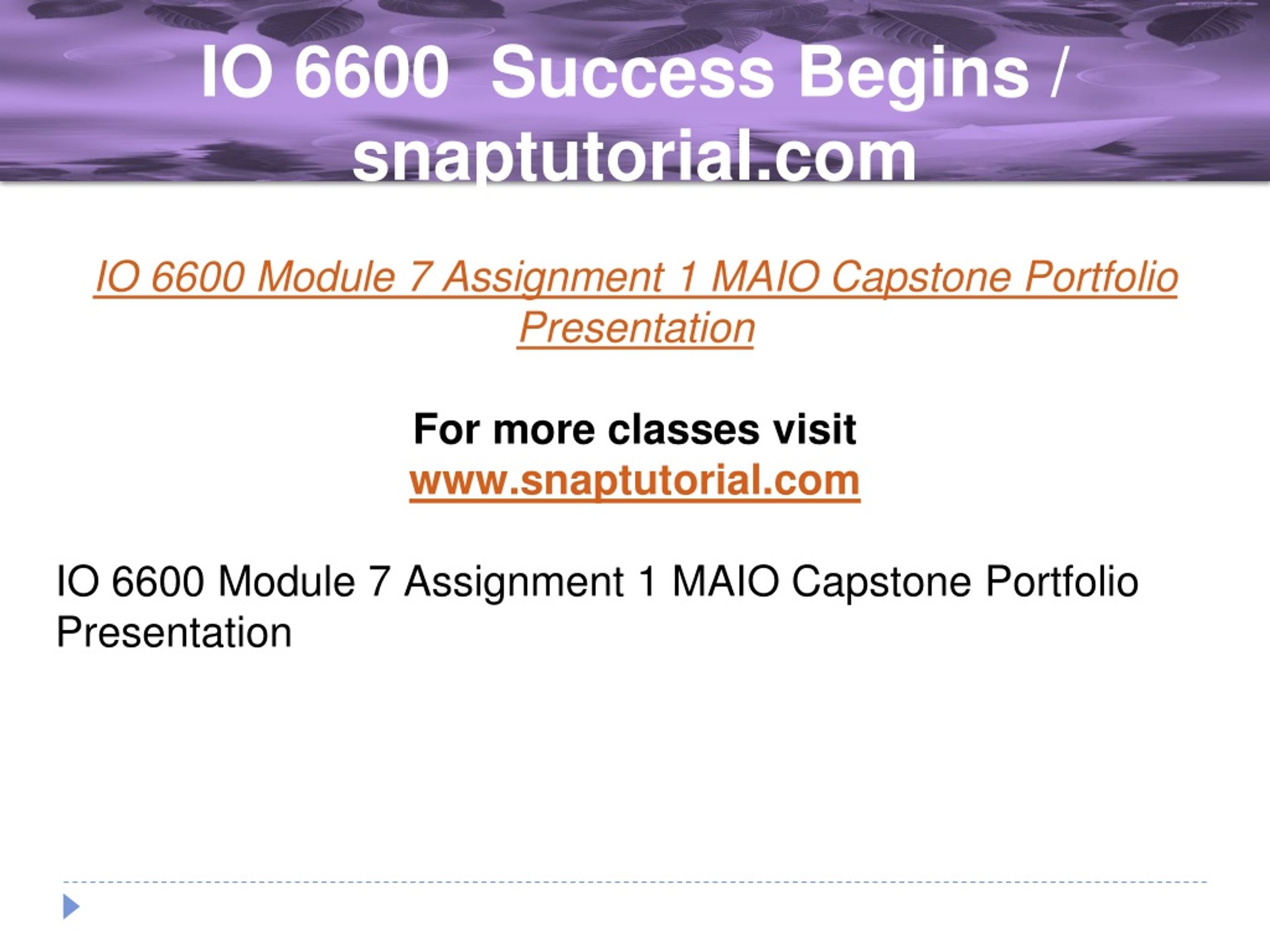 IO 6600 Success Begins / snaptutorial.com

IO 6600 Module 7 Assignment 1 MAIO Capstone Portfolio Presentation

For more classes visit
www.snaptutorial.com

IO 6600 Module 7 Assignment 1 MAIO Capstone Portfolio Presentation